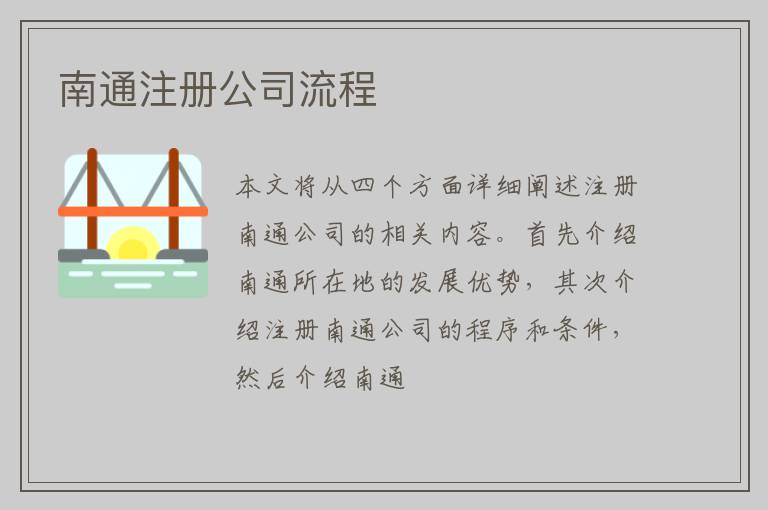 南通注册公司流程

本文将从四个方面详细阐述注册南通公司的相关内容。首先介绍南通所在地的发展优势，其次介绍注册南通公司的程序和条件，然后介绍南通